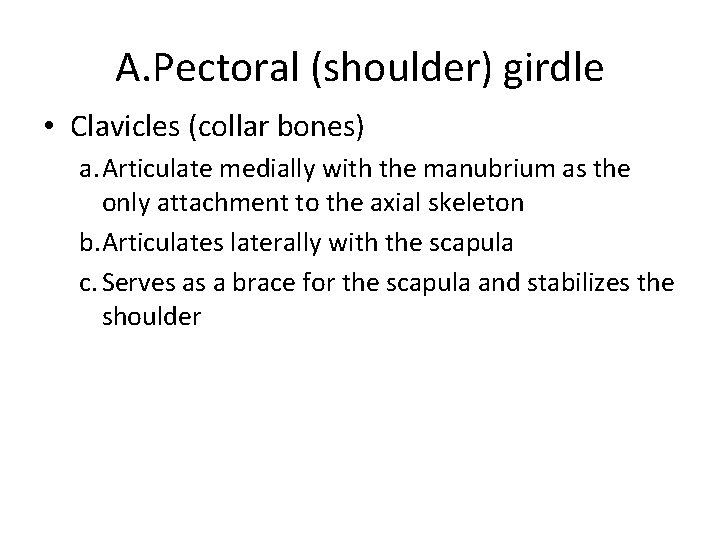 A.Pectoral (shoulder) girdle

• Clavicles (collar bones)

a. Articulate medially with the manubrium as the only attachment to the axial skeleton

b. Articulates laterally with the scapula

c. Serves as a brace for the scapula and stabilizes the shoulder